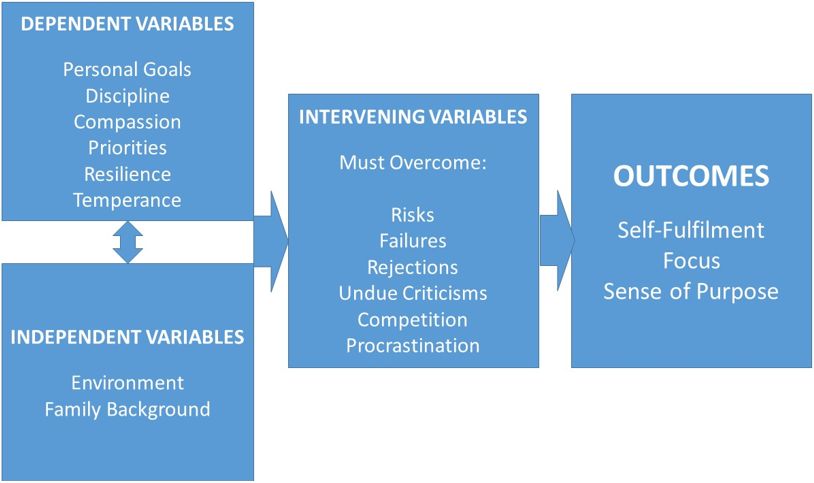 DEPENDENT VARIABLES

Personal Goals
Discipline
Compassion
Priorities
Resilience
Temperance

INDEPENDENT VARIABLES

Environment
Family Background

INTERVENING VARIABLES

Must Overcome:

Risks
Failures
Rejections
Undue Criticisms
Competition
Procrastination

OUTCOMES

Self-Fulfilment
Focus
Sense of Purpose